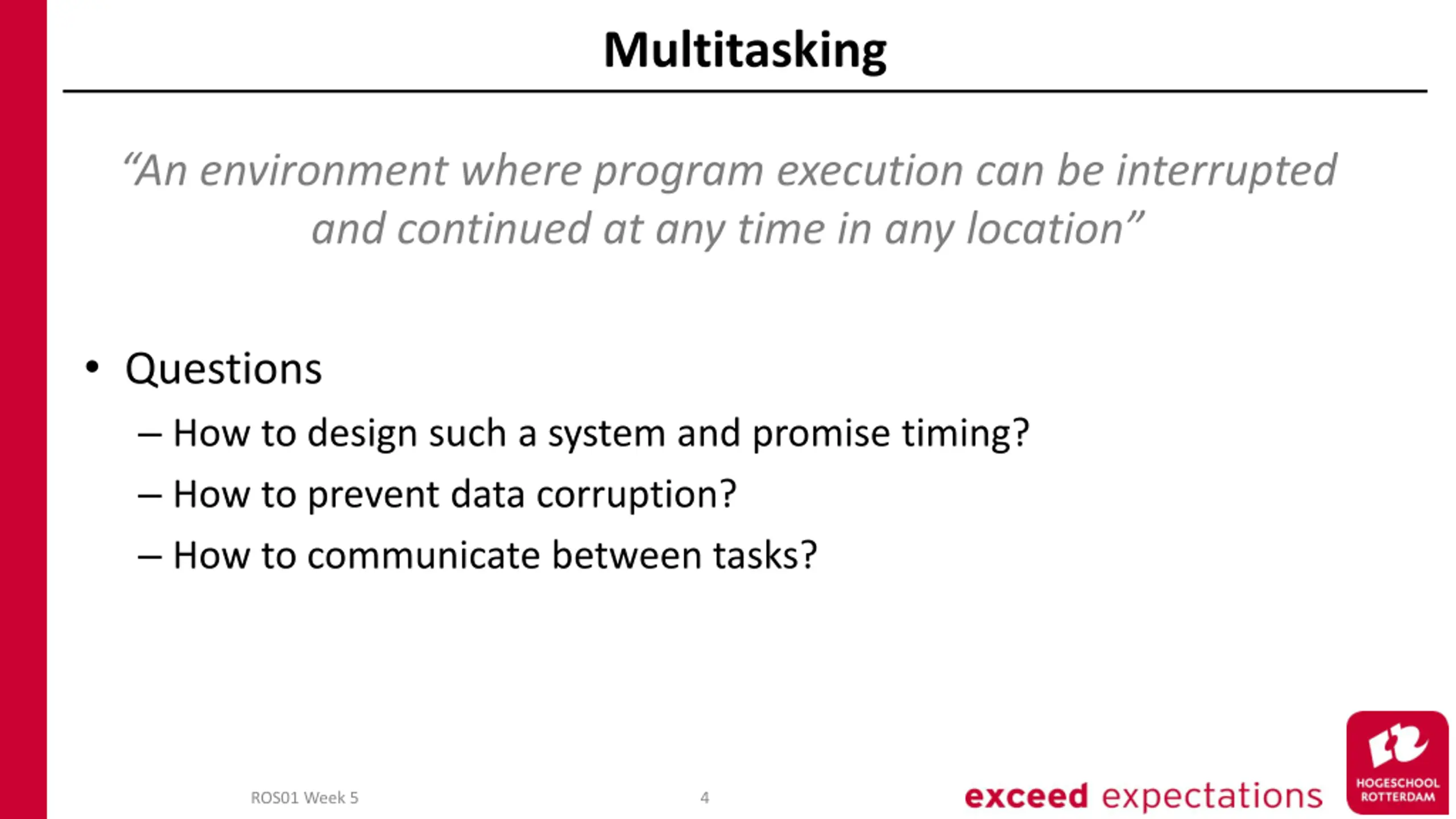 Multitasking

“An environment where program execution can be interrupted and continued at any time in any location”

• Questions
– How to design such a system and promise timing?
– How to prevent data corruption?
– How to communicate between tasks?

ROS01 Week 5

4

exceed expectations

HOGESCHOOL ROTTERDAM